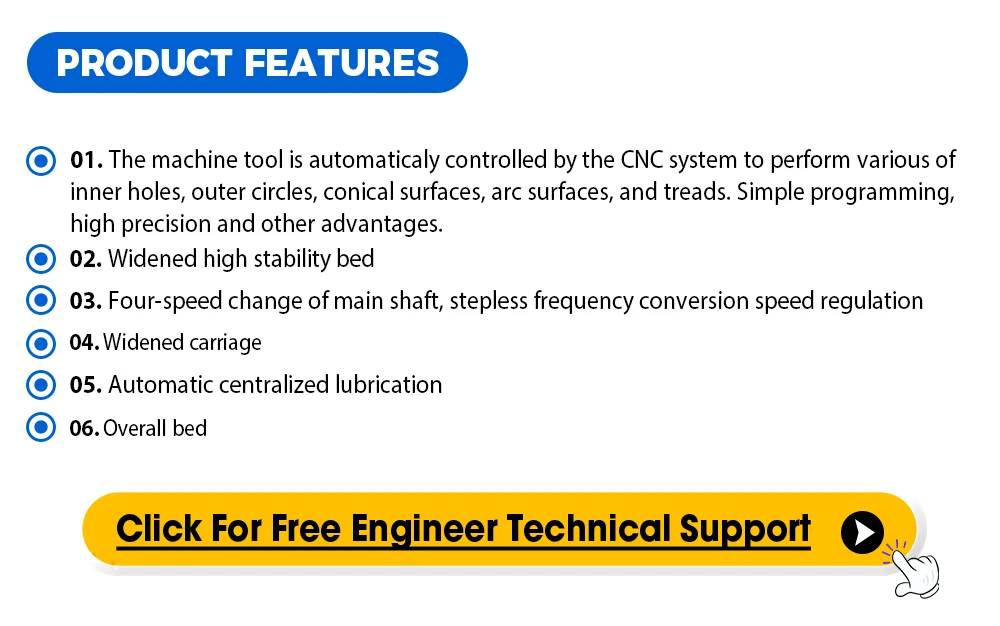 PRODUCT FEATURES

01. The machine tool is automaticaly controlled by the CNC system to perform various of inner holes, outer circles, conical surfaces, arc surfaces, and treads. Simple programming, high precision and other advantages.

02. Widened high stability bed

03. Four-speed change of main shaft, stepless frequency conversion speed regulation

04. Widened carriage

05. Automatic centralized lubrication

06. Overall bed

Click For Free Engineer Technical Support